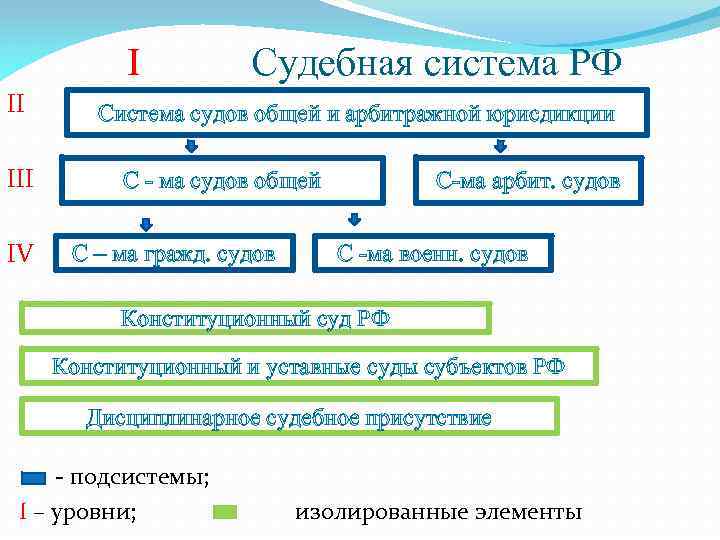 I Судебная система РФ

II Система судов общей и арбитражной юрисдикции

III С - ма судов общей

С-ма арбит. судов

IV С – ма гражд. судов

С -ма военн. судов

Конституционный суд РФ

Конституционный и уставные суды субъектов РФ

Дисциплинарное судебное присутствие

- подсистемы;

I – уровни; изолированные элементы